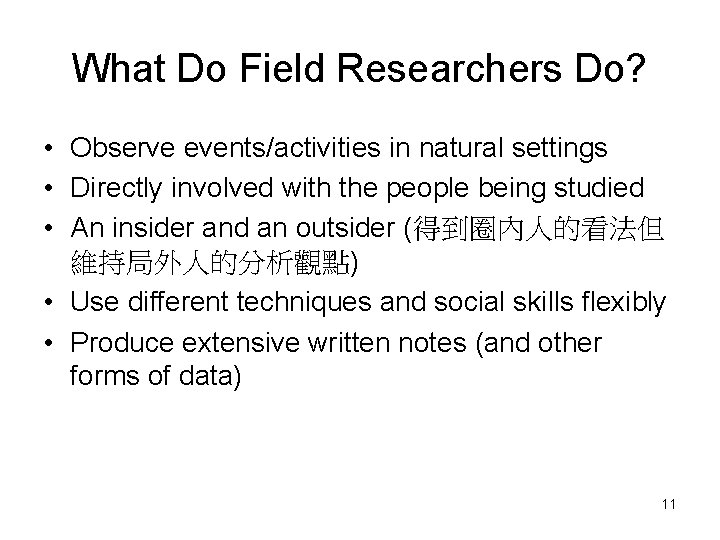 What Do Field Researchers Do?

• Observe events/activities in natural settings
• Directly involved with the people being studied
• An insider and an outsider (得到圈內人的看法但維持局外人的分析觀點)
• Use different techniques and social skills flexibly
• Produce extensive written notes (and other forms of data)

11